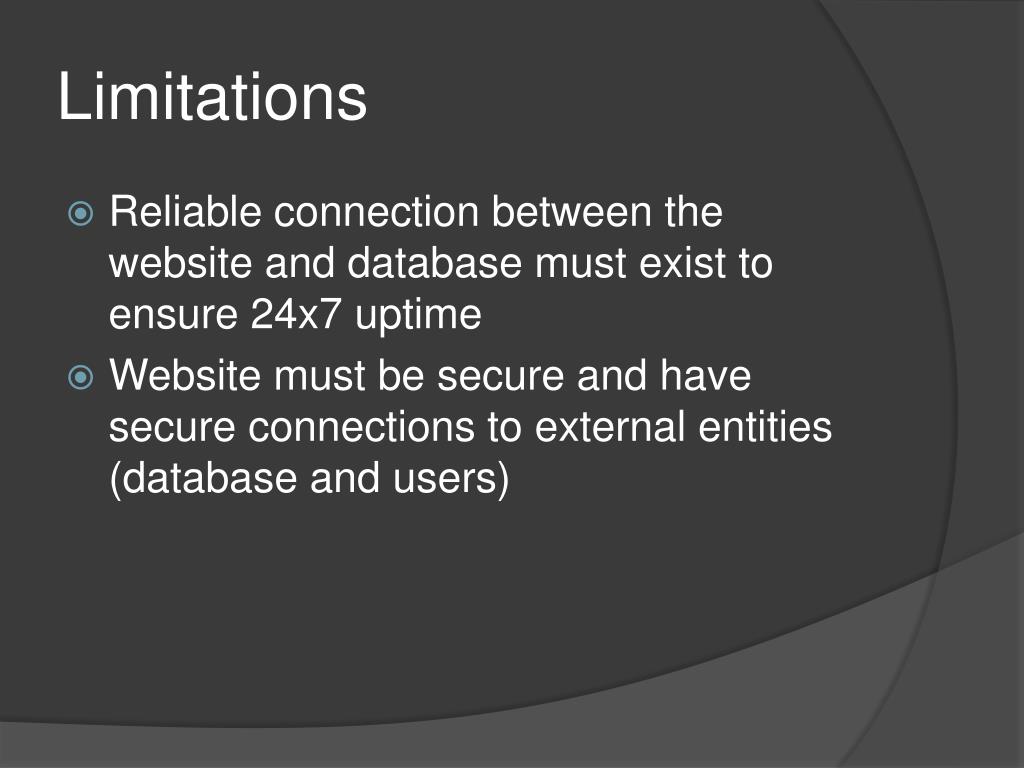 Limitations

Reliable connection between the website and database must exist to ensure 24x7 uptime

Website must be secure and have secure connections to external entities (database and users)